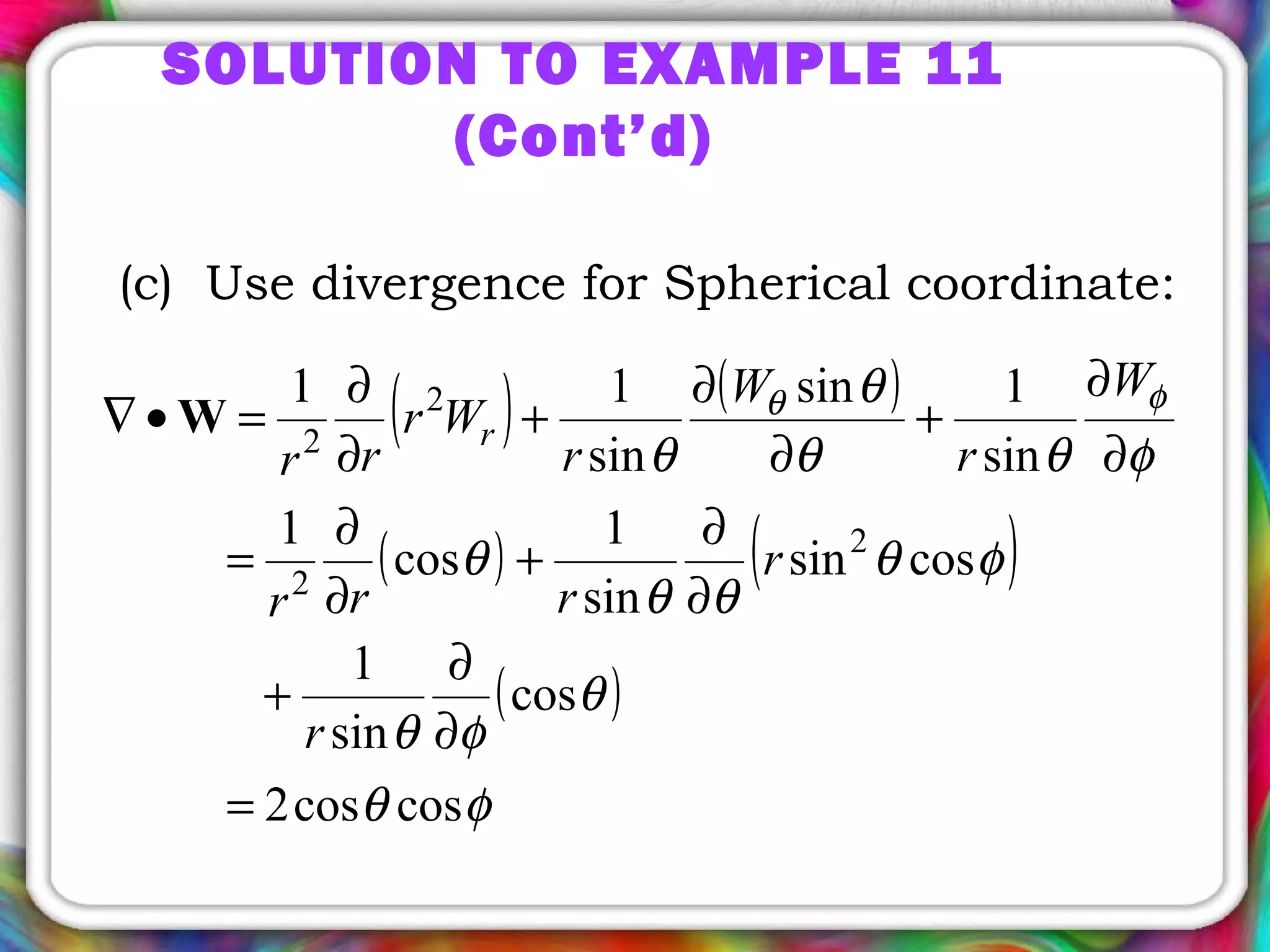 SOLUTION TO EXAMPLE 11 (Cont'd)

(c) Use divergence for Spherical coordinate:

$\nabla \bullet \mathbf{W} = \frac{1}{r^2}\frac{\partial}{\partial r}\left(r^2 W_r\right) + \frac{1}{r\sin\theta}\frac{\partial\left(W_\theta \sin\theta\right)}{\partial\theta} + \frac{1}{r\sin\theta}\frac{\partial W_\phi}{\partial\phi}$

$= \frac{1}{r^2}\frac{\partial}{\partial r}\left(\cos\theta\right) + \frac{1}{r\sin\theta}\frac{\partial}{\partial\theta}\left(r\sin^2\theta\cos\phi\right)$

$+ \frac{1}{r\sin\theta}\frac{\partial}{\partial\phi}\left(\cos\theta\right)$

$= 2\cos\theta\cos\phi$